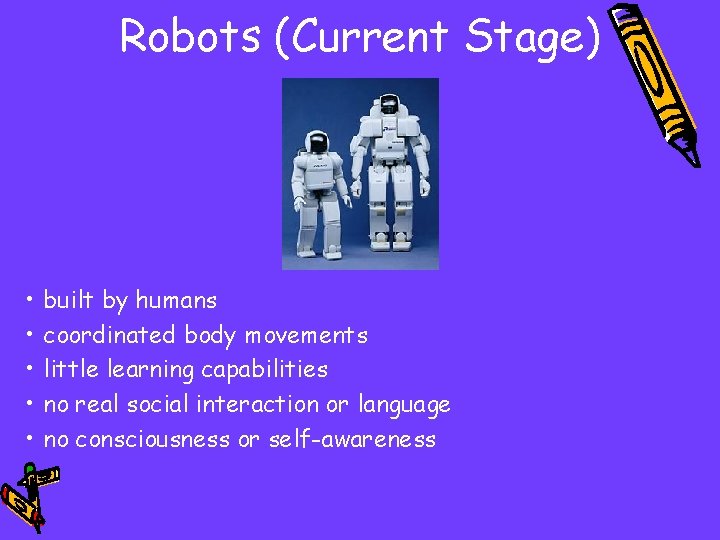 Robots (Current Stage)

• built by humans
• coordinated body movements
• little learning capabilities
• no real social interaction or language
• no consciousness or self-awareness